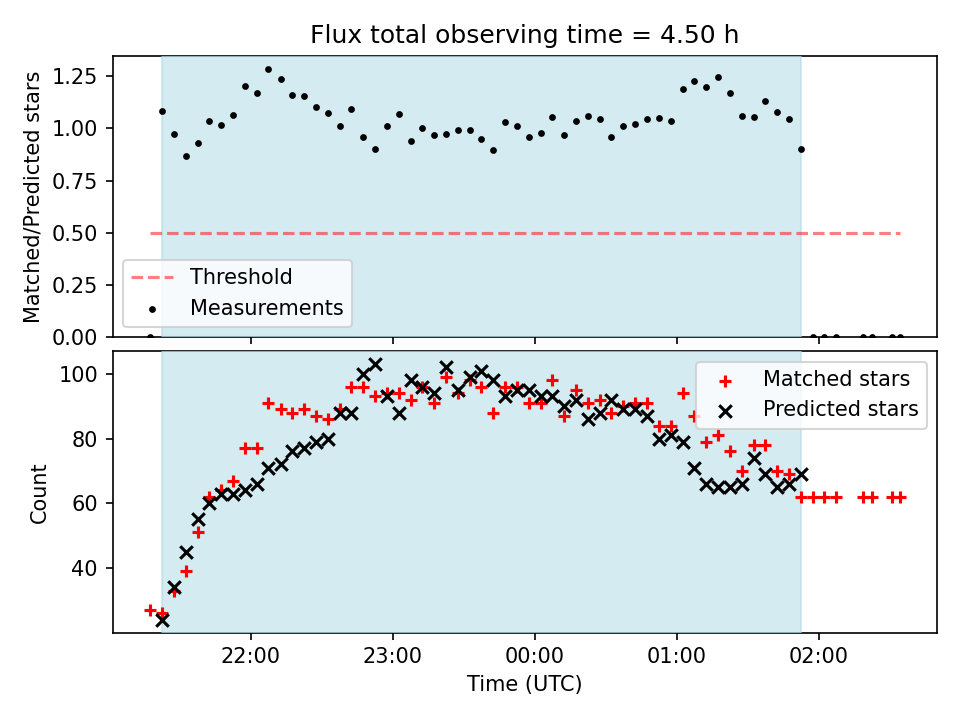 Flux total observing time = 4.50 h

Matched/Predicted stars

1.25
1.00
0.75
0.50
0.25
0.00

Threshold
Measurements

Count

100
80
60
40

Matched stars
Predicted stars

22:00
23:00
00:00
01:00
02:00

Time (UTC)